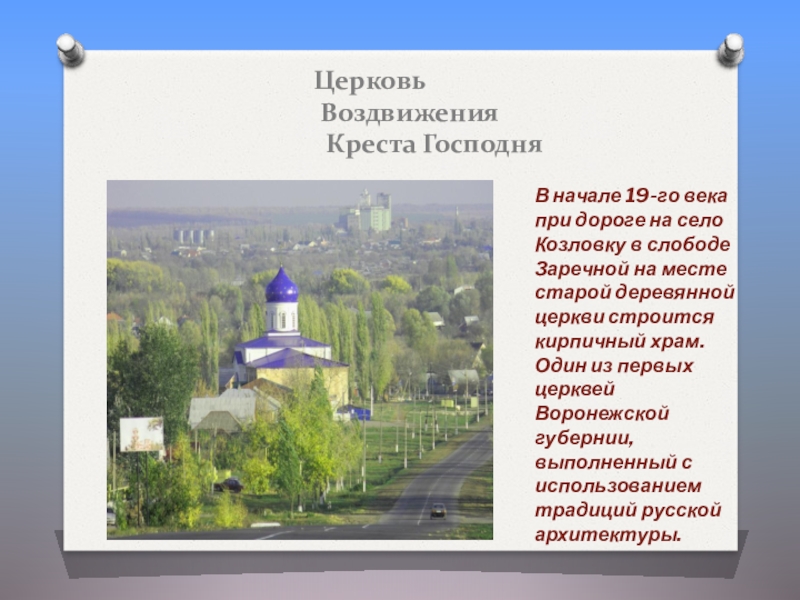 Церковь Воздвижения Креста Господня

В начале 19-го века при дороге на село Козловку в слободе Заречной на месте старой деревянной церкви строится кирпичный храм. Один из первых церквей Воронежской губернии, выполненный с использованием традиций русской архитектуры.